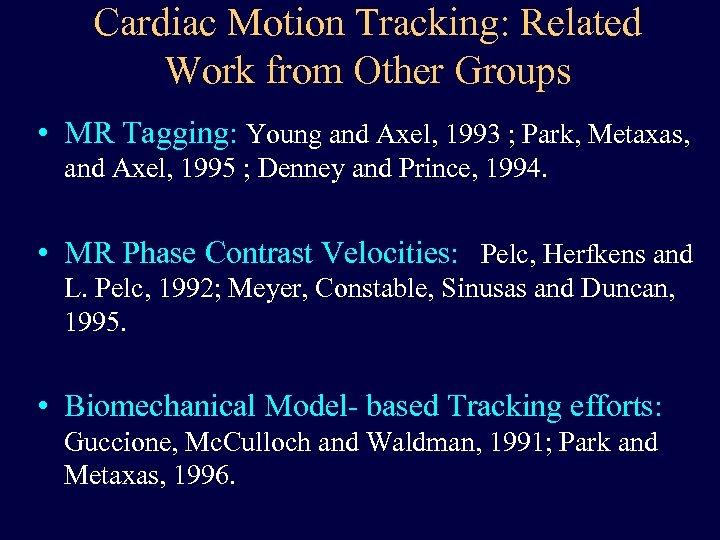 Cardiac Motion Tracking: Related Work from Other Groups

• MR Tagging: Young and Axel, 1993 ; Park, Metaxas, and Axel, 1995 ; Denney and Prince, 1994.

• MR Phase Contrast Velocities: Pelc, Herfkens and L. Pelc, 1992; Meyer, Constable, Sinusas and Duncan, 1995.

• Biomechanical Model- based Tracking efforts: Guccione, McCulloch and Waldman, 1991; Park and Metaxas, 1996.